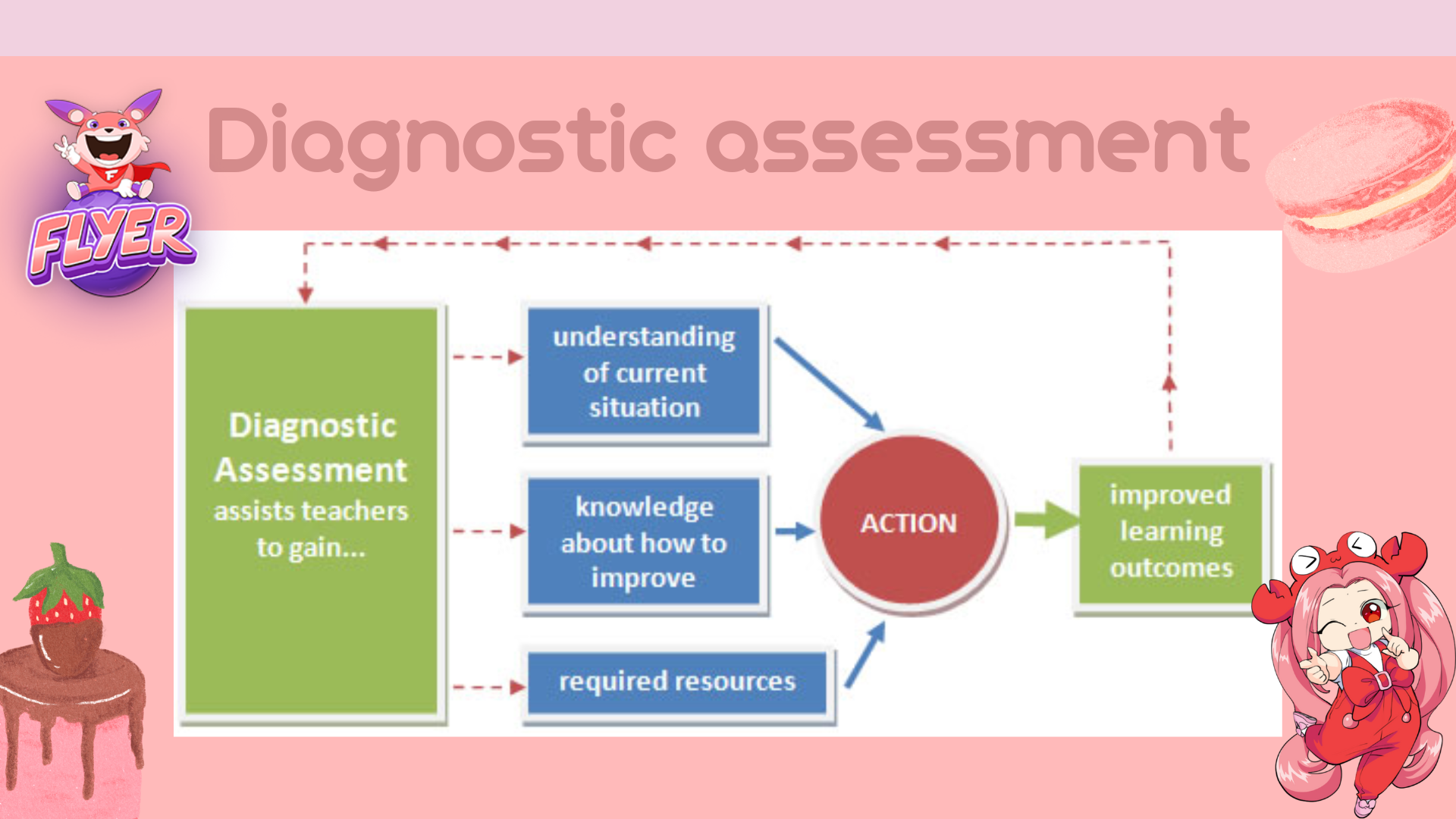 FLYER

Diagnostic assessment

Diagnostic Assessment assists teachers to gain...

understanding of current situation

knowledge about how to improve

required resources

ACTION

improved learning outcomes